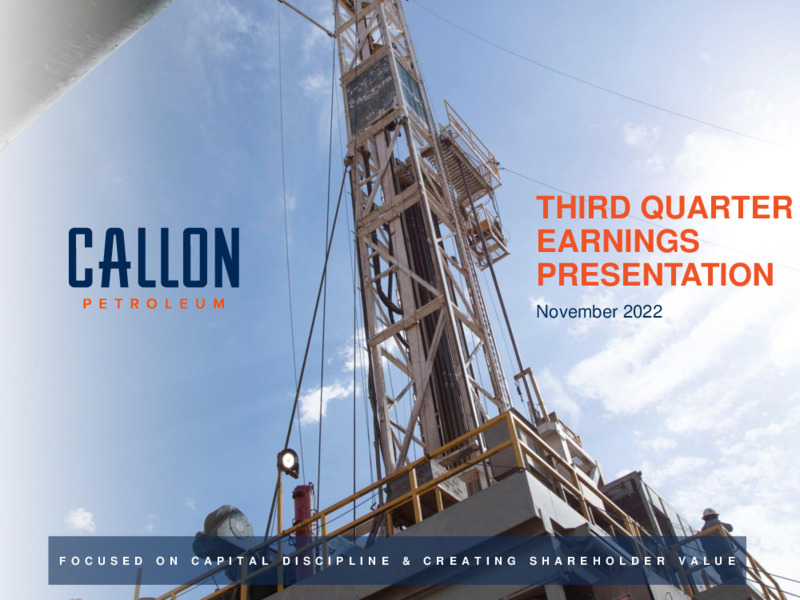 CALLON
PETROLEUM

THIRD QUARTER EARNINGS PRESENTATION

November 2022

FOCUSED ON CAPITAL DISCIPLINE & CREATING SHAREHOLDER VALUE